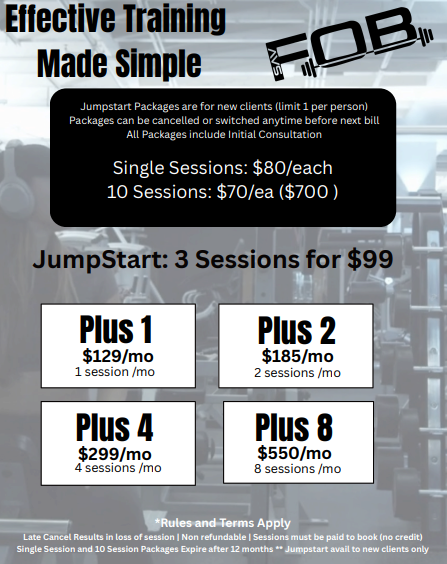 Effective Training Made Simple

AVS FOB

Jumpstart Packages are for new clients (limit 1 per person)
Packages can be cancelled or switched anytime before next bill
All Packages include Initial Consultation

Single Sessions: $80/each
10 Sessions: $70/ea ($700 )

JumpStart: 3 Sessions for $99

Plus 1
$129/mo
1 session /mo

Plus 2
$185/mo
2 sessions /mo

Plus 4
$299/mo
4 sessions /mo

Plus 8
$550/mo
8 sessions /mo

*Rules and Terms Apply
Late Cancel Results in loss of session | Non refundable | Sessions must be paid to book (no credit)
Single Session and 10 Session Packages Expire after 12 months ** Jumpstart avail to new clients only